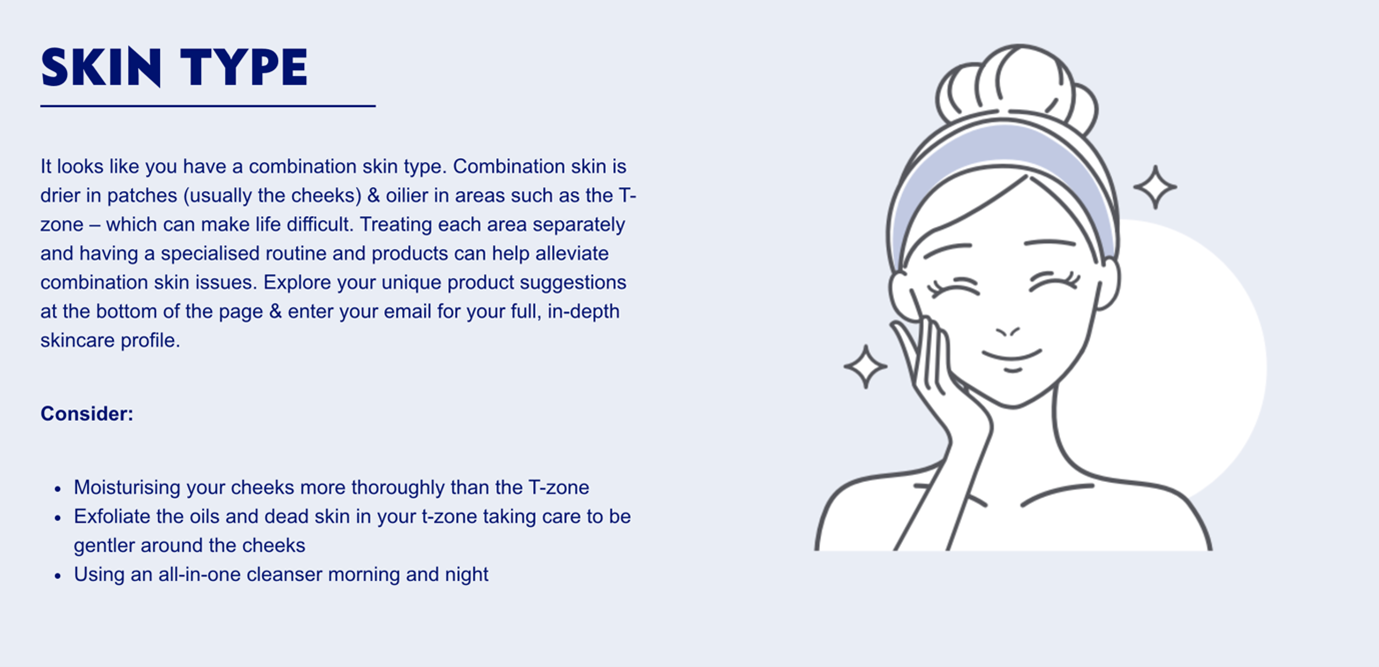 SKIN TYPE

It looks like you have a combination skin type. Combination skin is drier in patches (usually the cheeks) & oilier in areas such as the T-zone – which can make life difficult. Treating each area separately and having a specialised routine and products can help alleviate combination skin issues. Explore your unique product suggestions at the bottom of the page & enter your email for your full, in-depth skincare profile.

Consider:

- Moisturising your cheeks more thoroughly than the T-zone
- Exfoliate the oils and dead skin in your t-zone taking care to be gentler around the cheeks
- Using an all-in-one cleanser morning and night